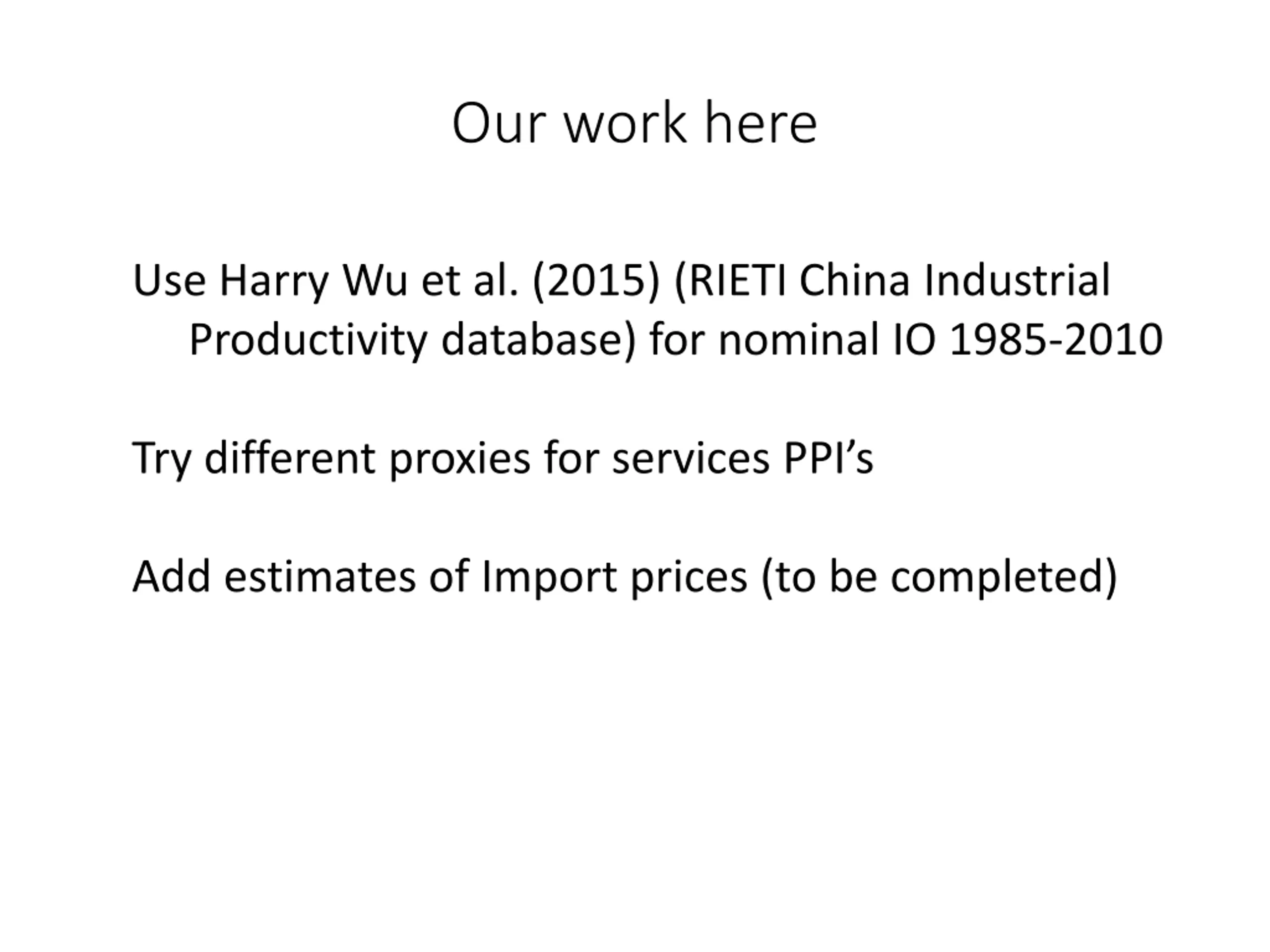 Our work here

Use Harry Wu et al. (2015) (RIETI China Industrial Productivity database) for nominal IO 1985-2010

Try different proxies for services PPI’s

Add estimates of Import prices (to be completed)